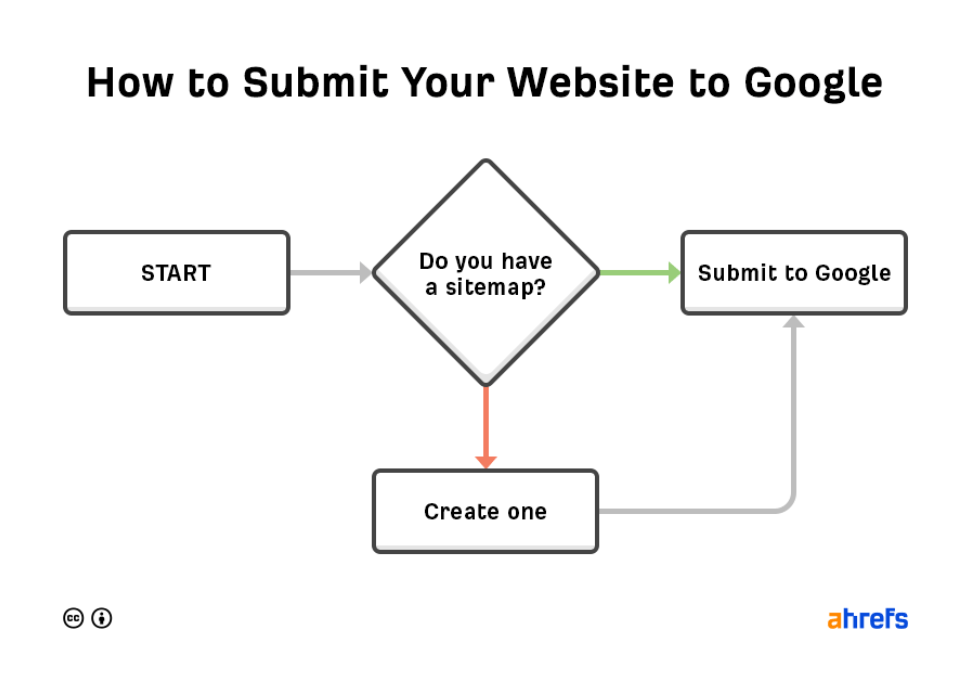 How to Submit Your Website to Google

START

Do you have a sitemap?

Submit to Google

Create one

ahrefs